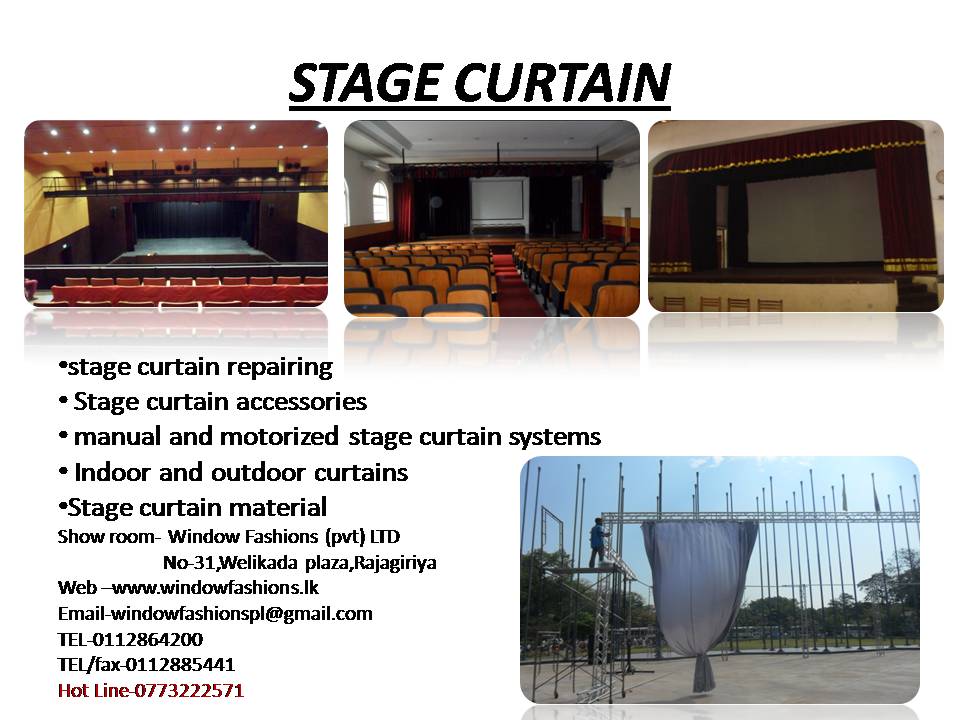 STAGE CURTAIN

•stage curtain repairing
• Stage curtain accessories
• manual and motorized stage curtain systems
• Indoor and outdoor curtains
•Stage curtain material

Show room- Window Fashions (pvt) LTD
No-31,Welikada plaza,Rajagiriya
Web –www.windowfashions.lk
Email-windowfashionspl@gmail.com
TEL-0112864200
TEL/fax-0112885441
Hot Line-0773222571